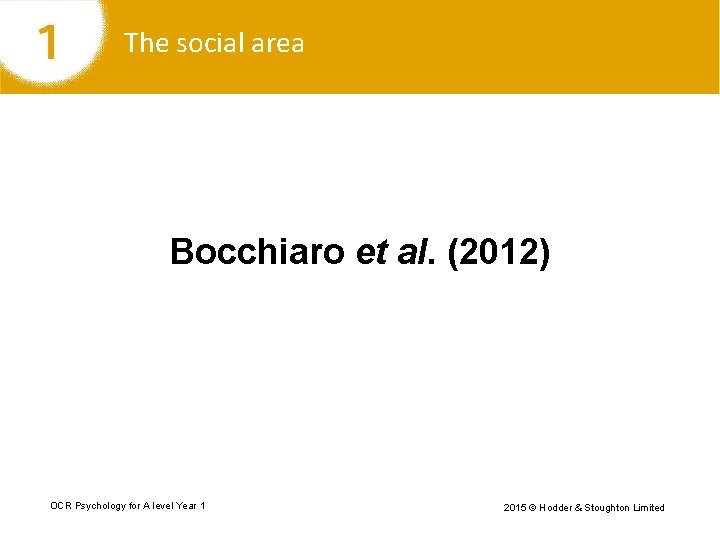 1 The social area

Bocchiaro et al. (2012)

OCR Psychology for A level Year 1

2015 © Hodder & Stoughton Limited